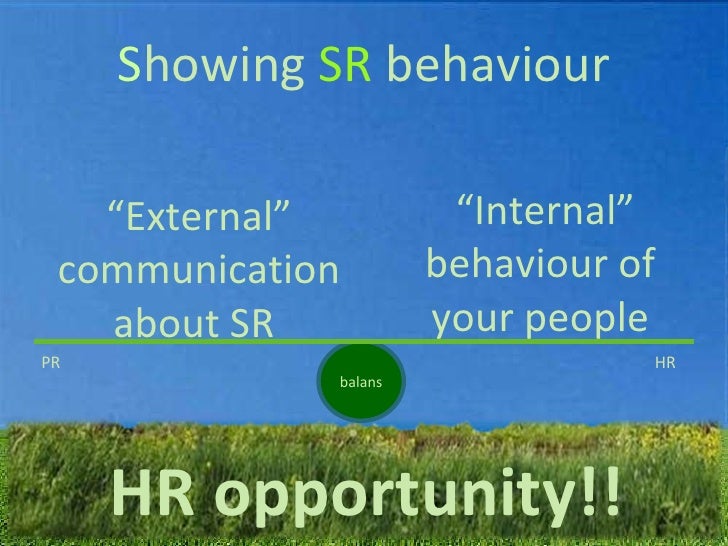 Showing SR behaviour

“External” communication about SR

“Internal” behaviour of your people

PR

balans

HR

HR opportunity!!